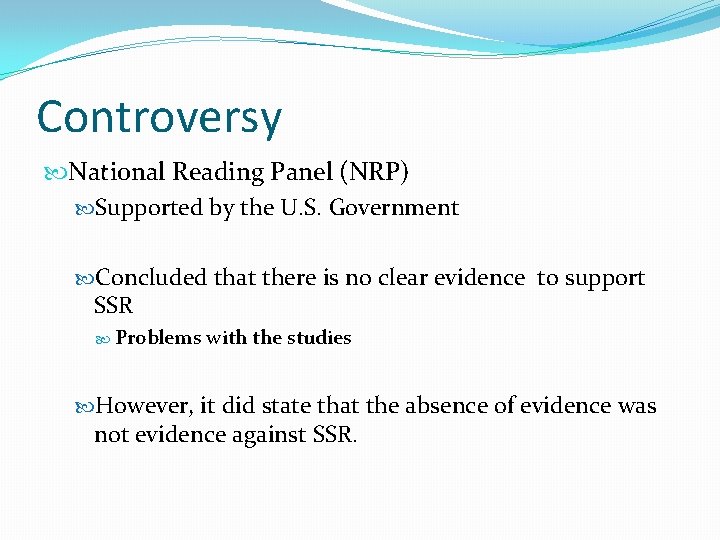 Controversy

National Reading Panel (NRP)

Supported by the U.S. Government

Concluded that there is no clear evidence  to support SSR

Problems with the studies

However, it did state that the absence of evidence was not evidence against SSR.